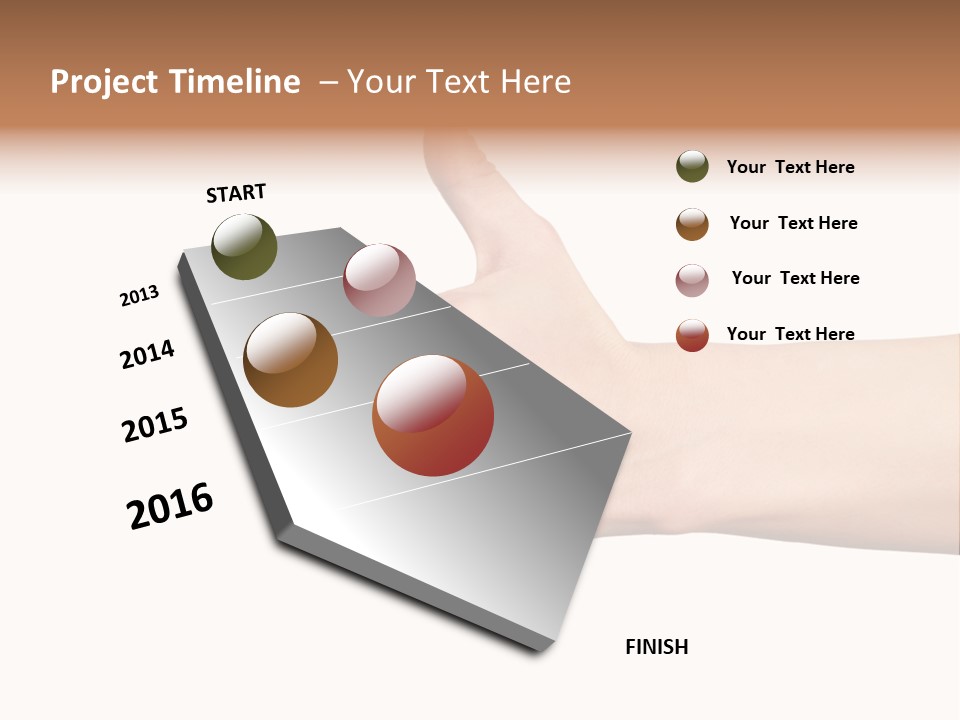 Project Timeline – Your Text Here

START

2013

2014

2015

2016

FINISH

Your Text Here

Your Text Here

Your Text Here

Your Text Here